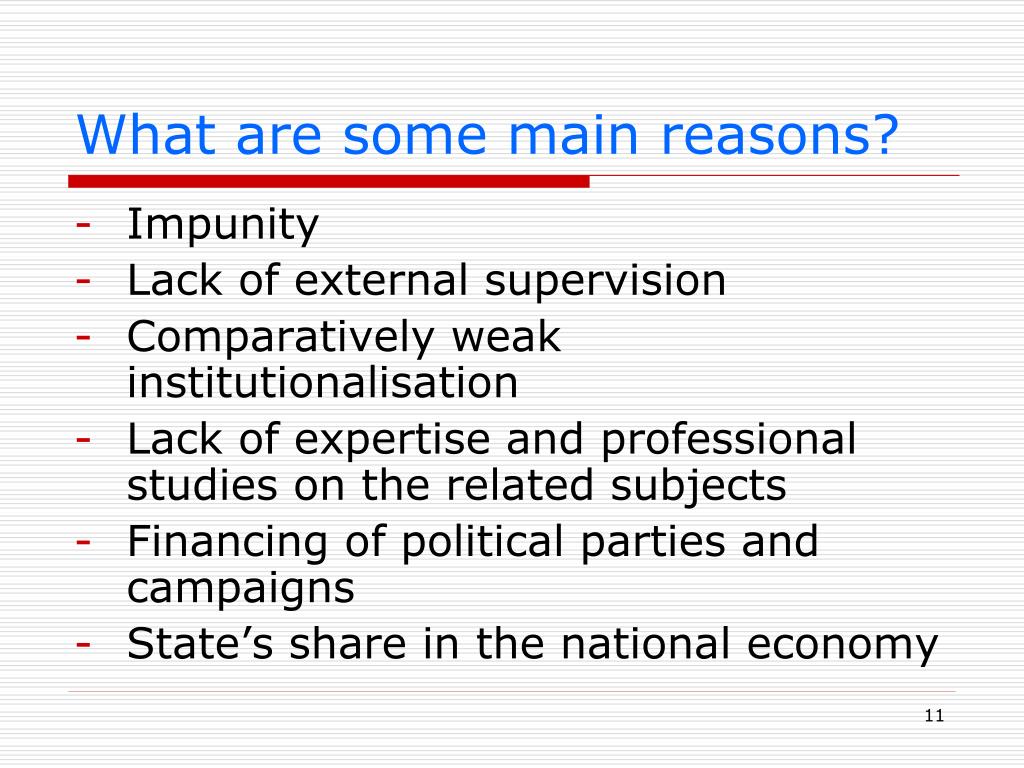 What are some main reasons?

- Impunity
- Lack of external supervision
- Comparatively weak institutionalisation
- Lack of expertise and professional studies on the related subjects
- Financing of political parties and campaigns
- State’s share in the national economy

11